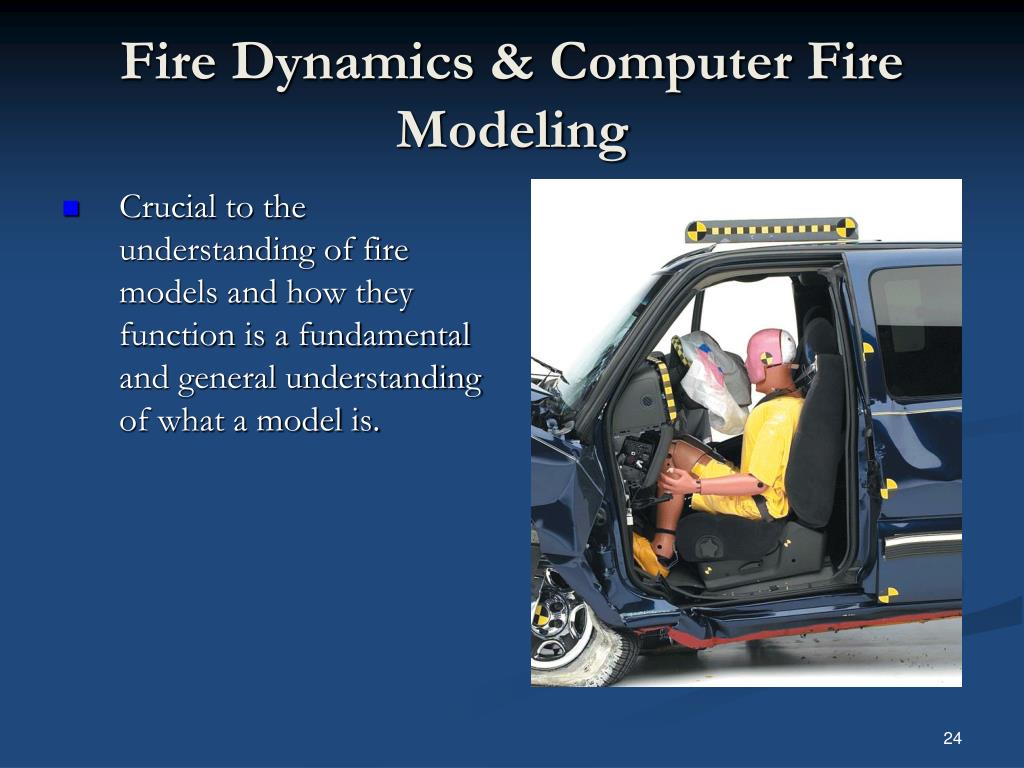 Fire Dynamics & Computer Fire Modeling

Crucial to the understanding of fire models and how they function is a fundamental and general understanding of what a model is.

24